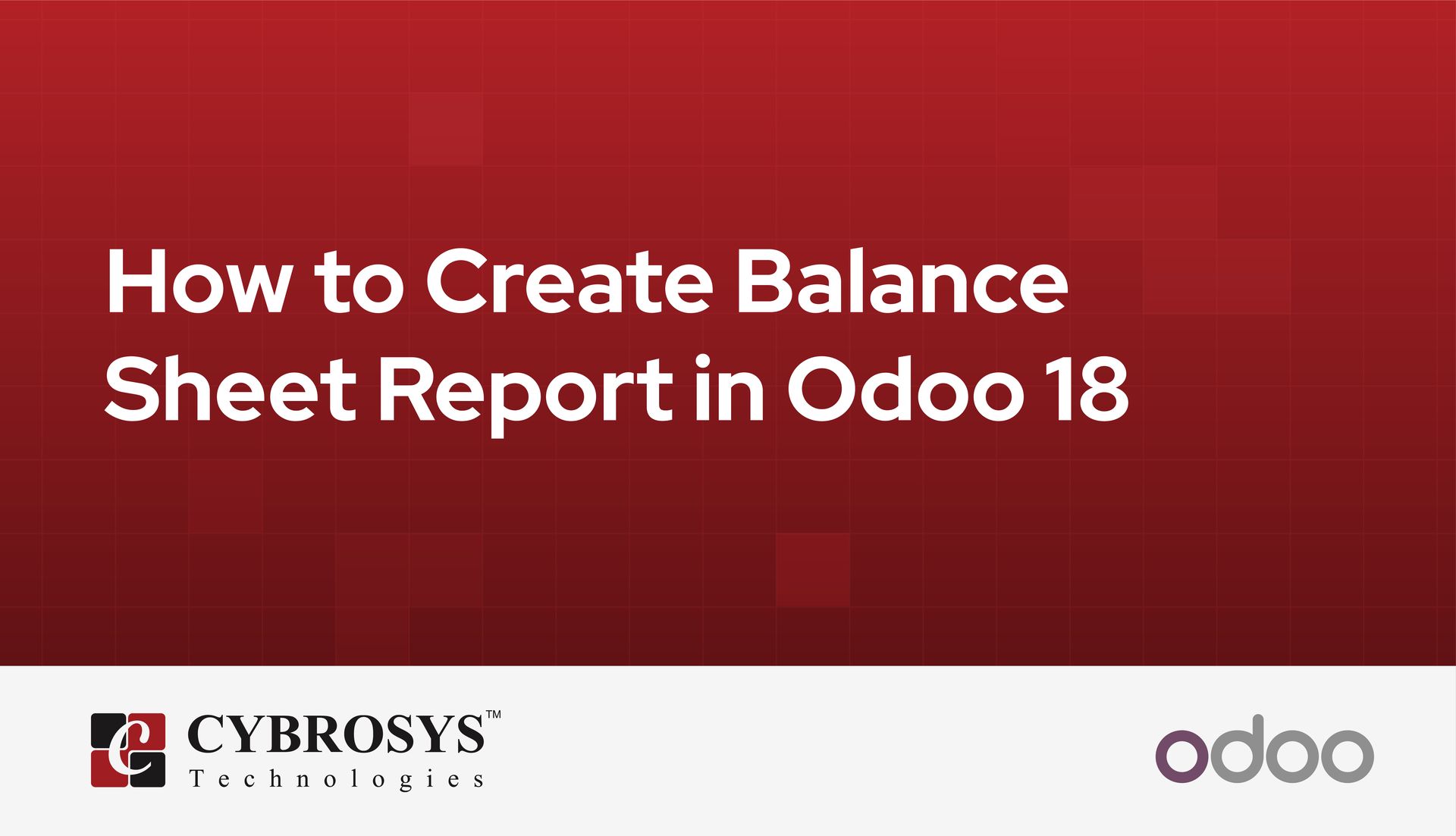 How to Create Balance Sheet Report in Odoo 18

CYBROSYS™
Technologies

odoo